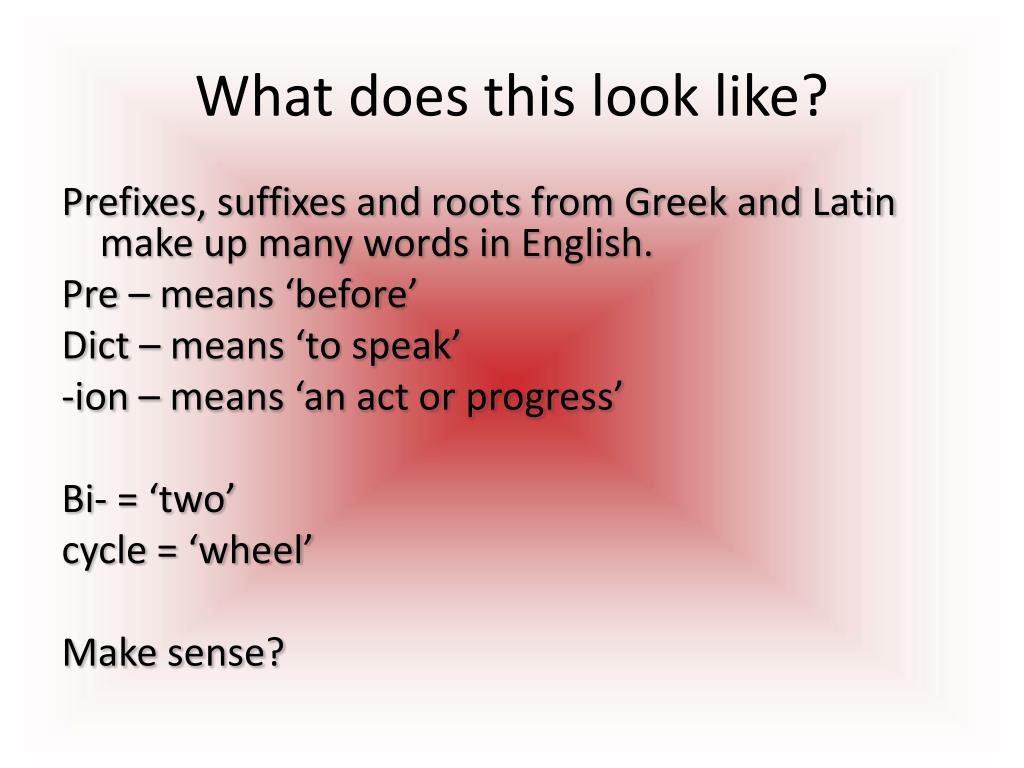 What does this look like?

Prefixes, suffixes and roots from Greek and Latin make up many words in English.
Pre – means ‘before’
Dict – means ‘to speak’
-ion – means ‘an act or progress’

Bi- = ‘two’
cycle = ‘wheel’

Make sense?